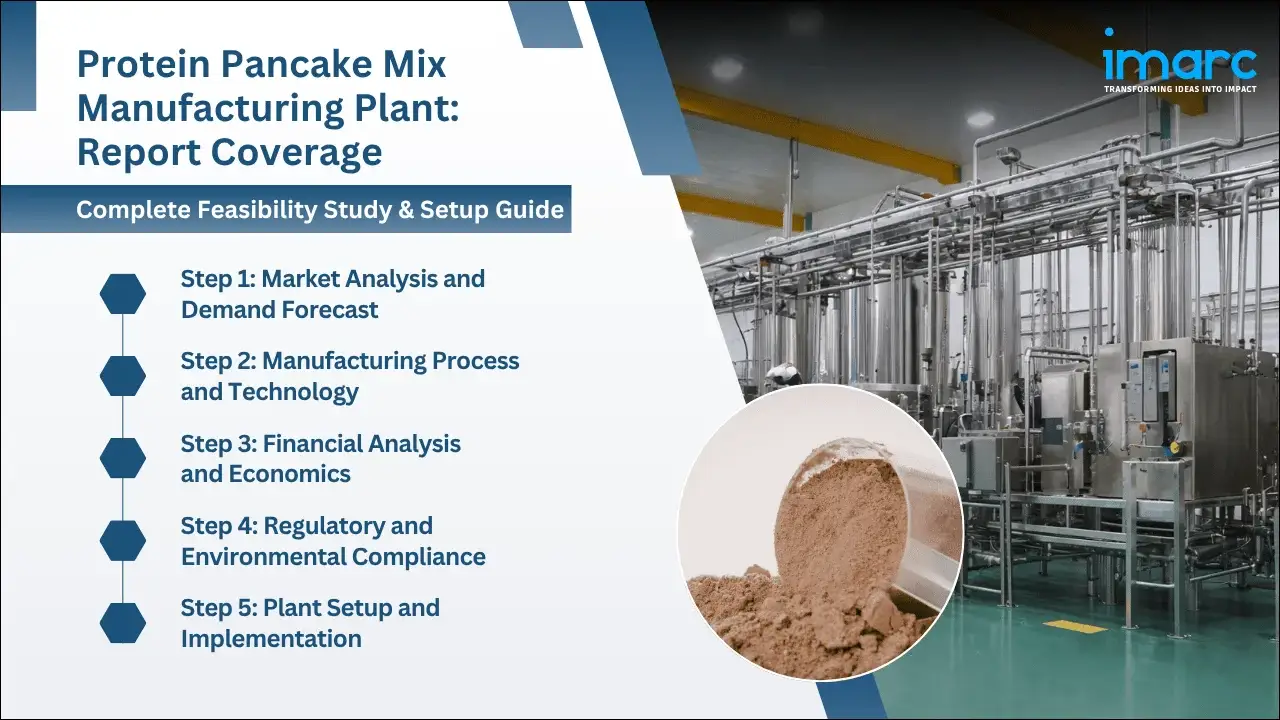 Protein Pancake Mix Manufacturing Plant: Report Coverage

Complete Feasibility Study & Setup Guide

Step 1: Market Analysis and Demand Forecast

Step 2: Manufacturing Process and Technology

Step 3: Financial Analysis and Economics

Step 4: Regulatory and Environmental Compliance

Step 5: Plant Setup and Implementation

imarc
TRANSFORMING IDEAS INTO IMPACT